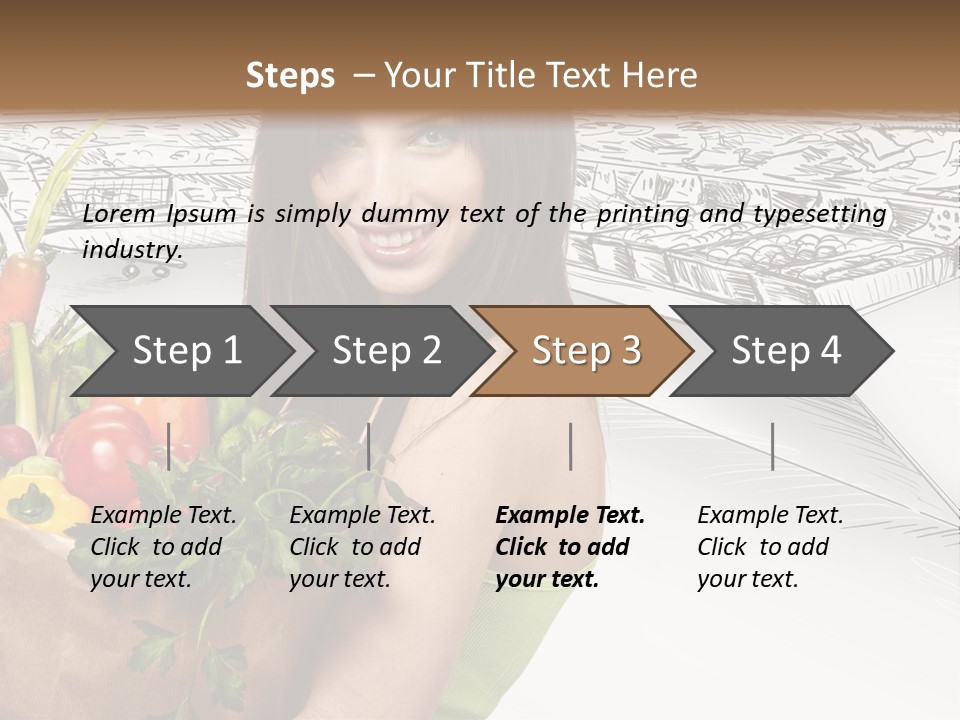 Steps – Your Title Text Here

Lorem Ipsum is simply dummy text of the printing and typesetting industry.

Step 1

Step 2

Step 3

Step 4

Example Text. Click to add your text.

Example Text. Click to add your text.

Example Text. Click to add your text.

Example Text. Click to add your text.